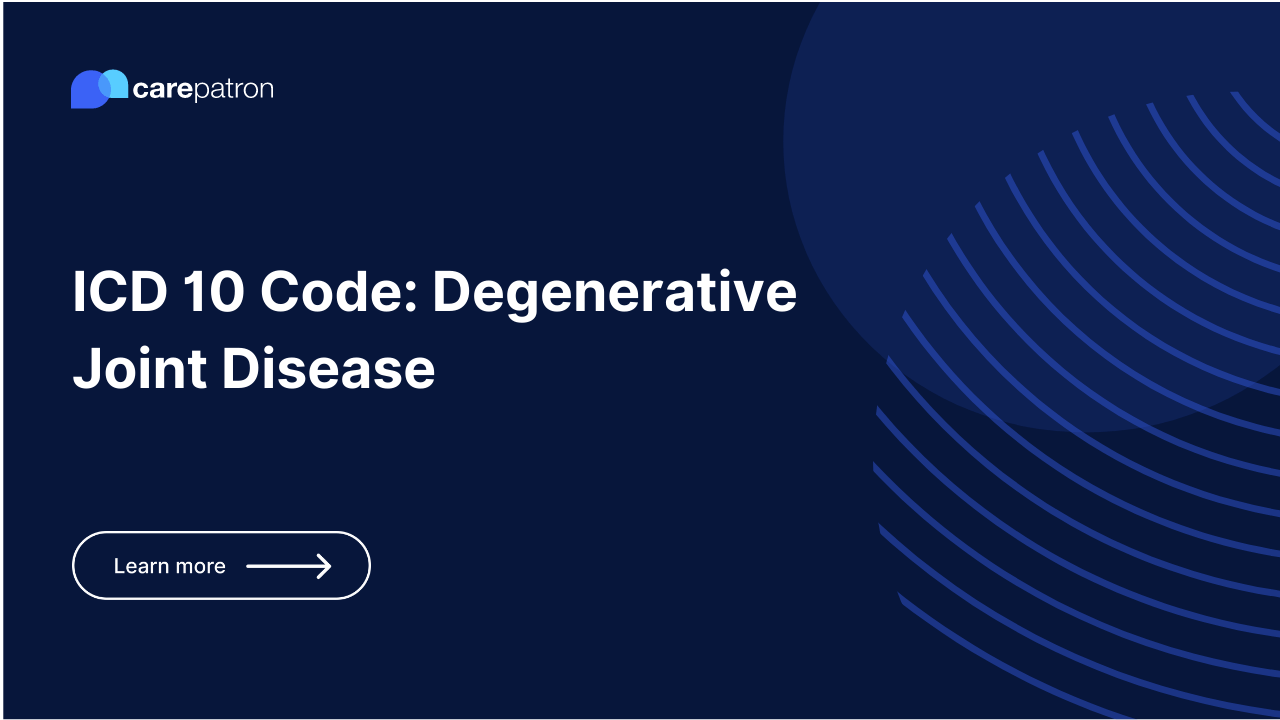 carepatron

ICD 10 Code: Degenerative Joint Disease

Learn more